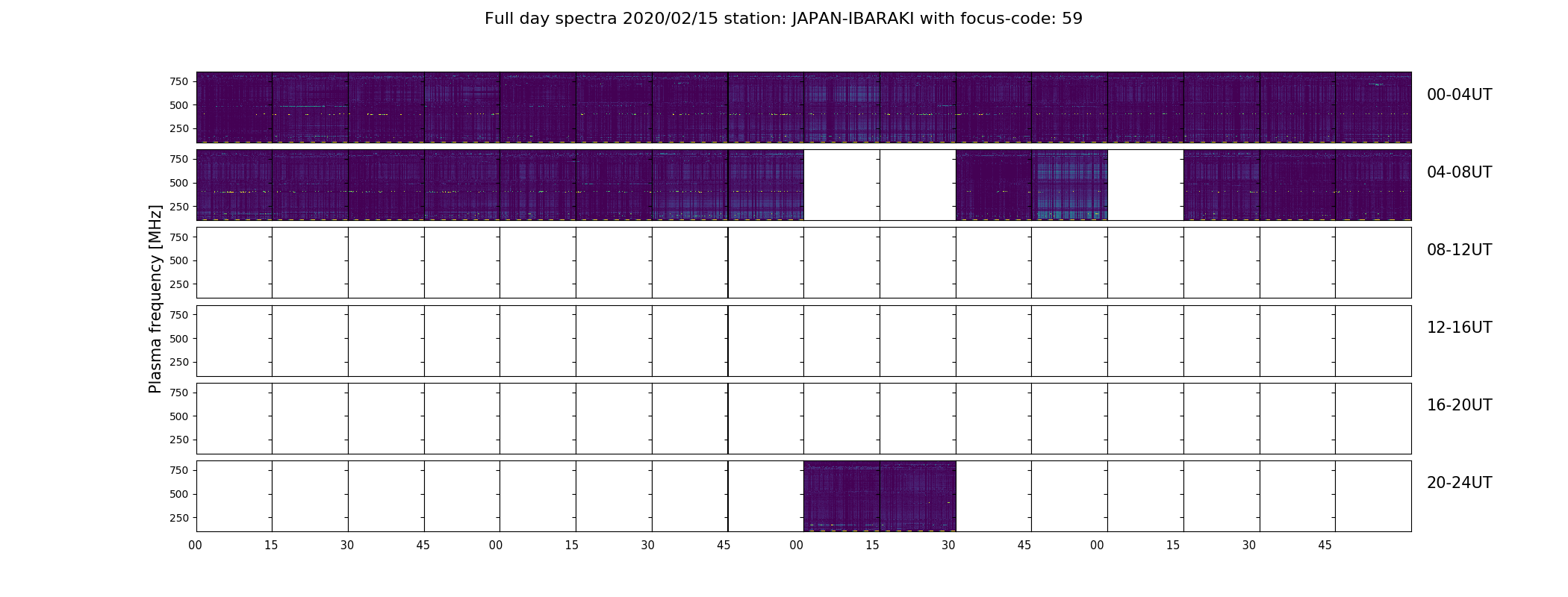 Full day spectra 2020/02/15 station: JAPAN-IBARAKI with focus-code: 59

Plasma frequency [MHz]

750
500
250
00-04UT

750
500
250
04-08UT

750
500
250
08-12UT

750
500
250
12-16UT

750
500
250
16-20UT

750
500
250
20-24UT

00 15 30 45 00 15 30 45 00 15 30 45 00 15 30 45